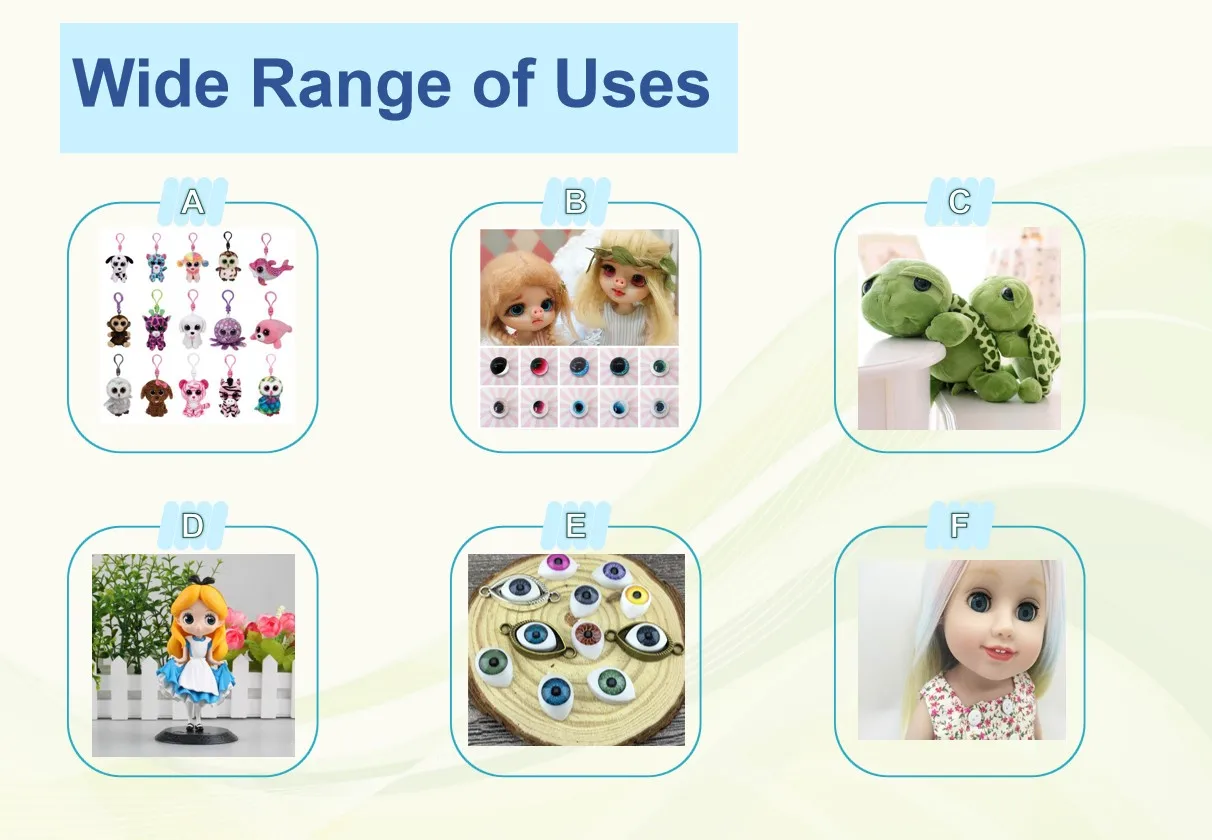 Wide Range of Uses

A

B

C

D

E

F